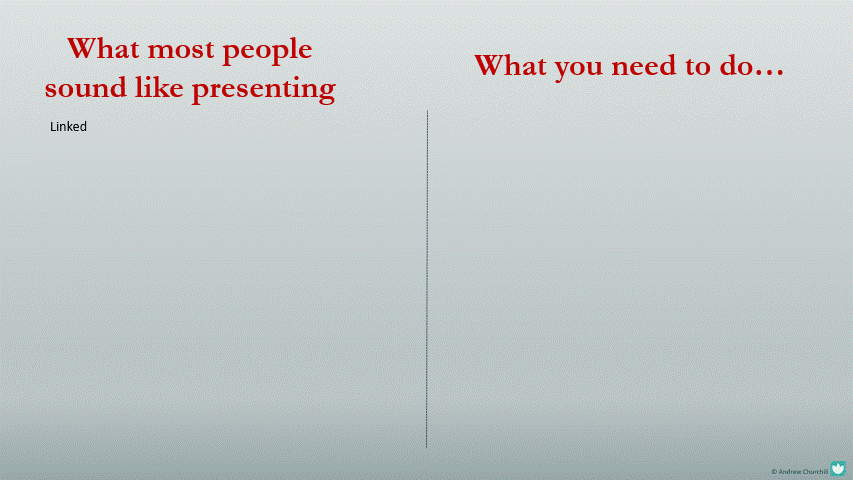 What most people sound like presenting

Linked

What you need to do…

© Andrew Churchill